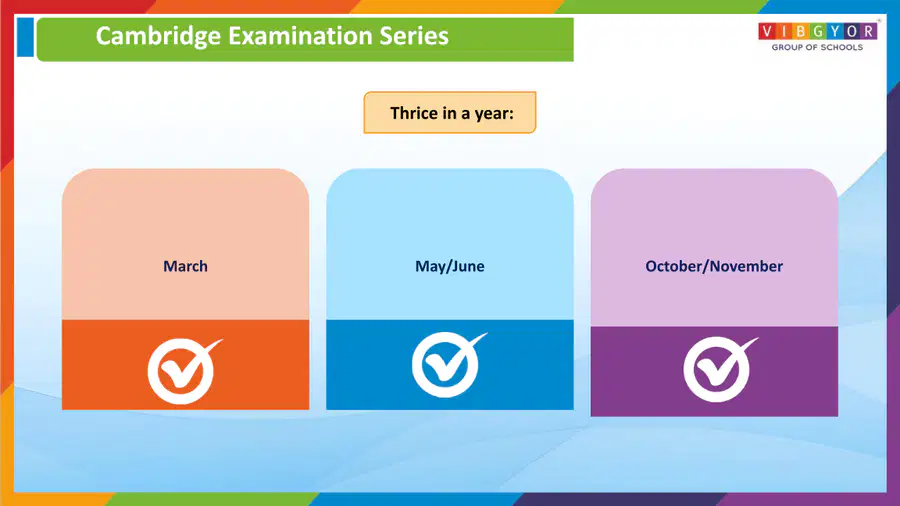 Cambridge Examination Series

VIBGYOR
GROUP OF SCHOOLS

Thrice in a year:

March

May/June

October/November